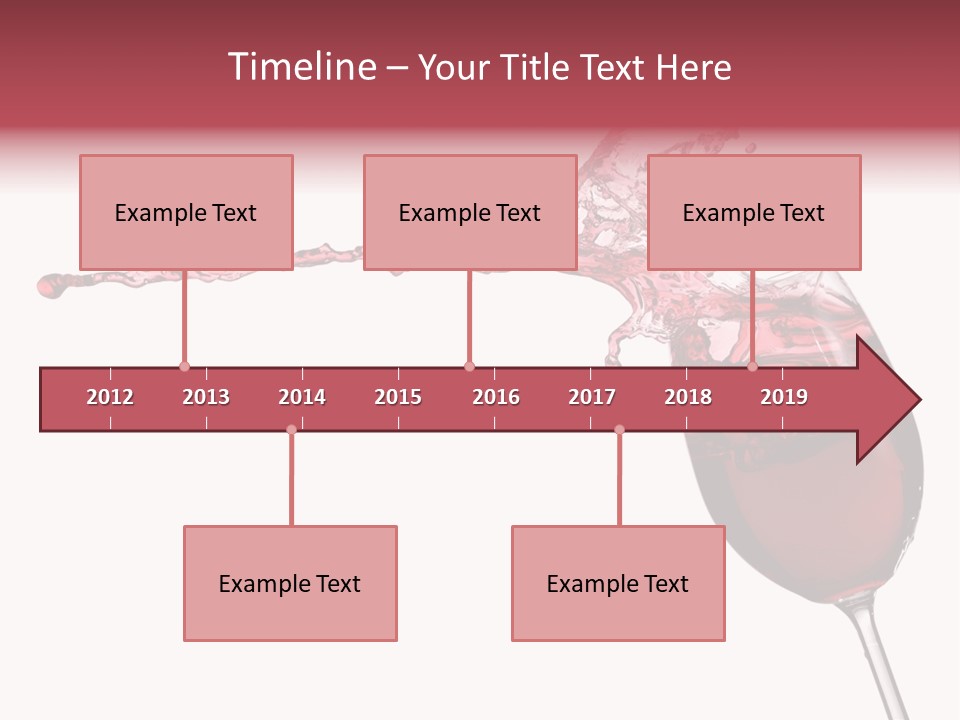 Timeline – Your Title Text Here

Example Text

Example Text

Example Text

2012 2013 2014 2015 2016 2017 2018 2019

Example Text

Example Text